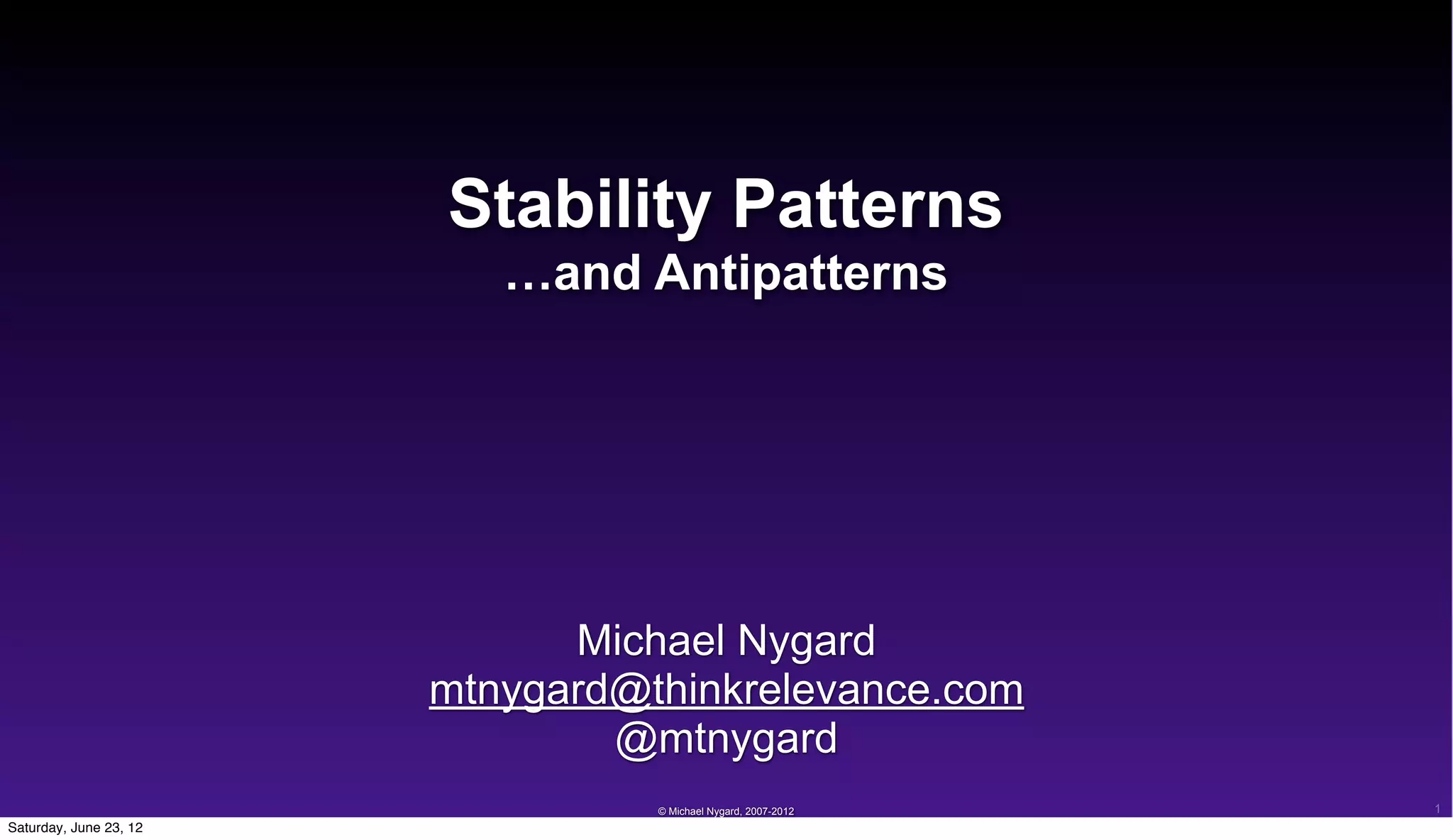 Stability Patterns
…and Antipatterns

Michael Nygard
mtnygard@thinkrelevance.com
@mtnygard

© Michael Nygard, 2007-2012

1

Saturday, June 23, 12